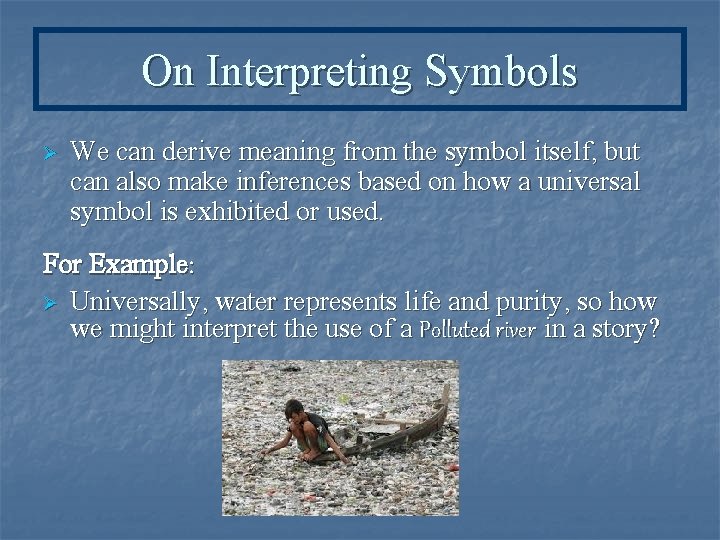 On Interpreting Symbols

➢ We can derive meaning from the symbol itself, but can also make inferences based on how a universal symbol is exhibited or used.

For Example:

➢ Universally, water represents life and purity, so how we might interpret the use of a Polluted river in a story?